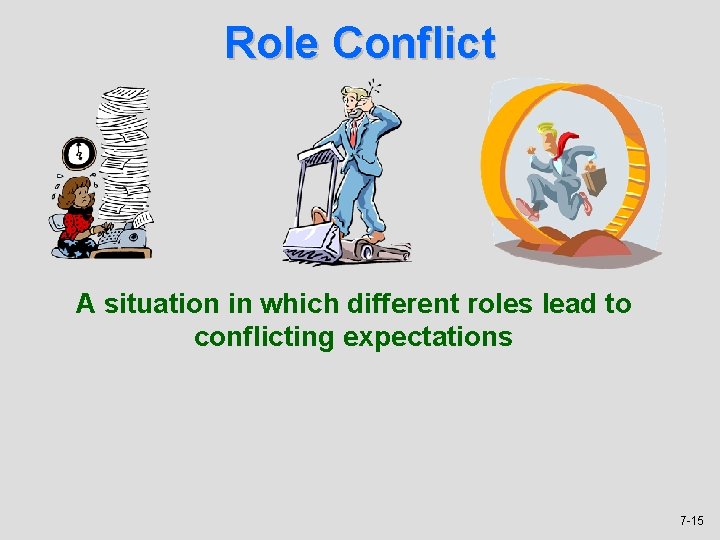 Role Conflict

A situation in which different roles lead to conflicting expectations

7-15